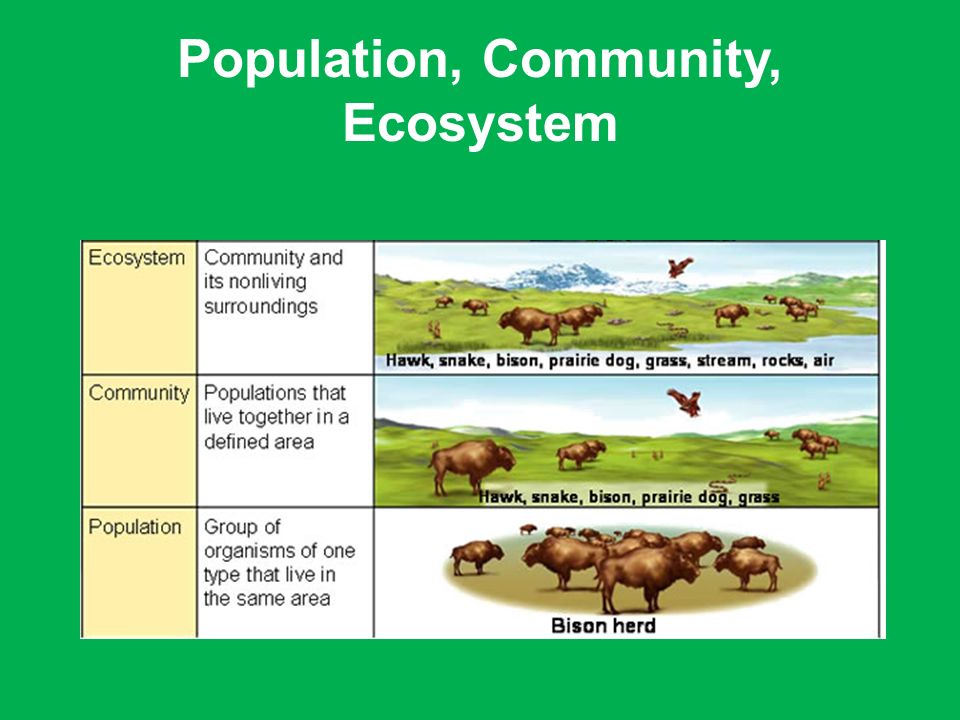 Population, Community, Ecosystem

| Ecosystem | Community and its nonliving surroundings | Hawk, snake, bison, prairie dog, grass, stream, rocks, air |
|---|---|---|
| Community | Populations that live together in a defined area | Hawk, snake, bison, prairie dog, grass |
| Population | Group of organisms of one type that live in the same area | Bison herd |